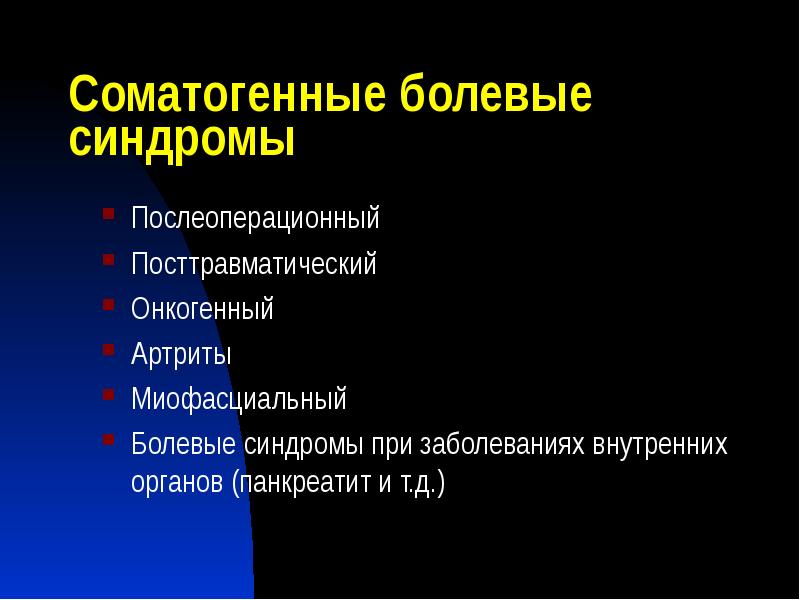 Соматогенные болевые синдромы

- Послеоперационный
- Посттравматический
- Онкогенный
- Артриты
- Миофасциальный
- Болевые синдромы при заболеваниях внутренних органов (панкреатит и т.д.)